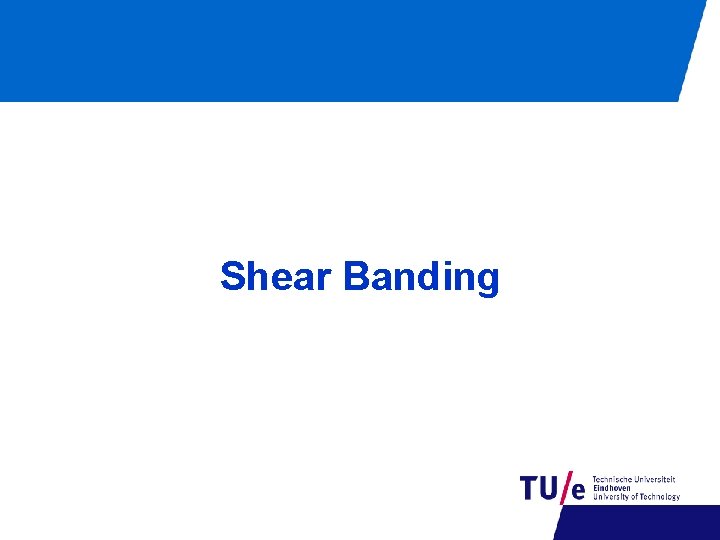 Shear Banding

TU/e Technische Universiteit Eindhoven University of Technology